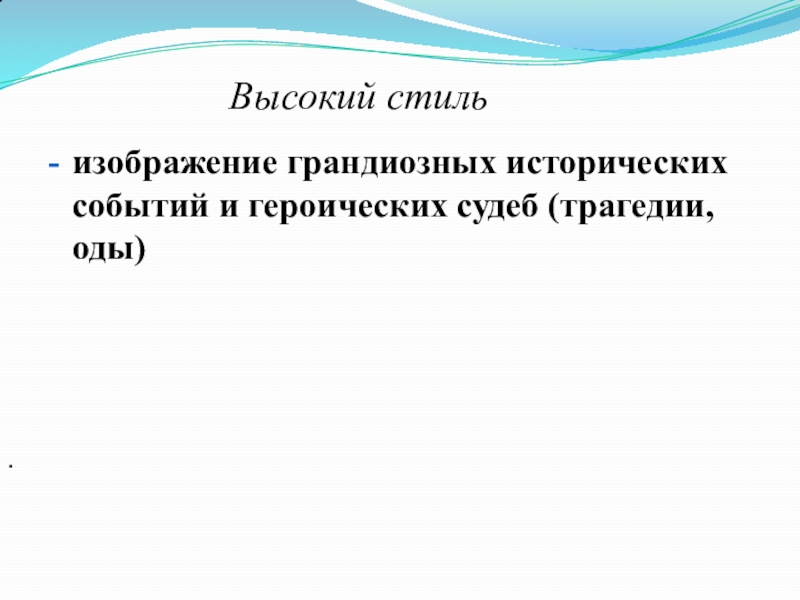 Высокий стиль

- изображение грандиозных исторических событий и героических судеб (трагедии, оды)

.